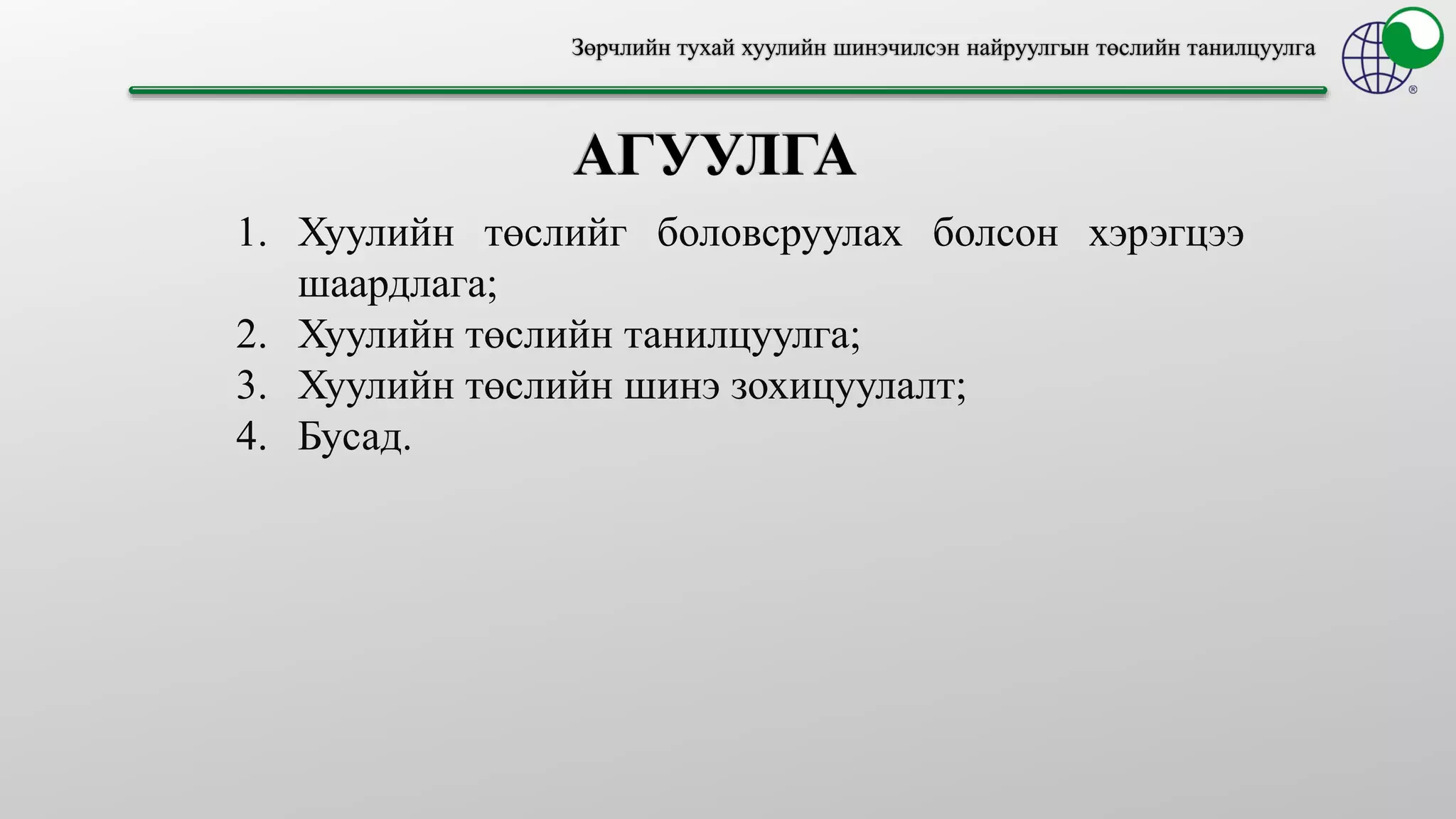 Зөрчлийн тухай хуулийн шинэчилсэн найруулгын төслийн танилцуулга

АГУУЛГА

1. Хуулийн төслийг боловсруулах болсон хэрэгцээ шаардлага;
2. Хуулийн төслийн танилцуулга;
3. Хуулийн төслийн шинэ зохицуулалт;
4. Бусад.